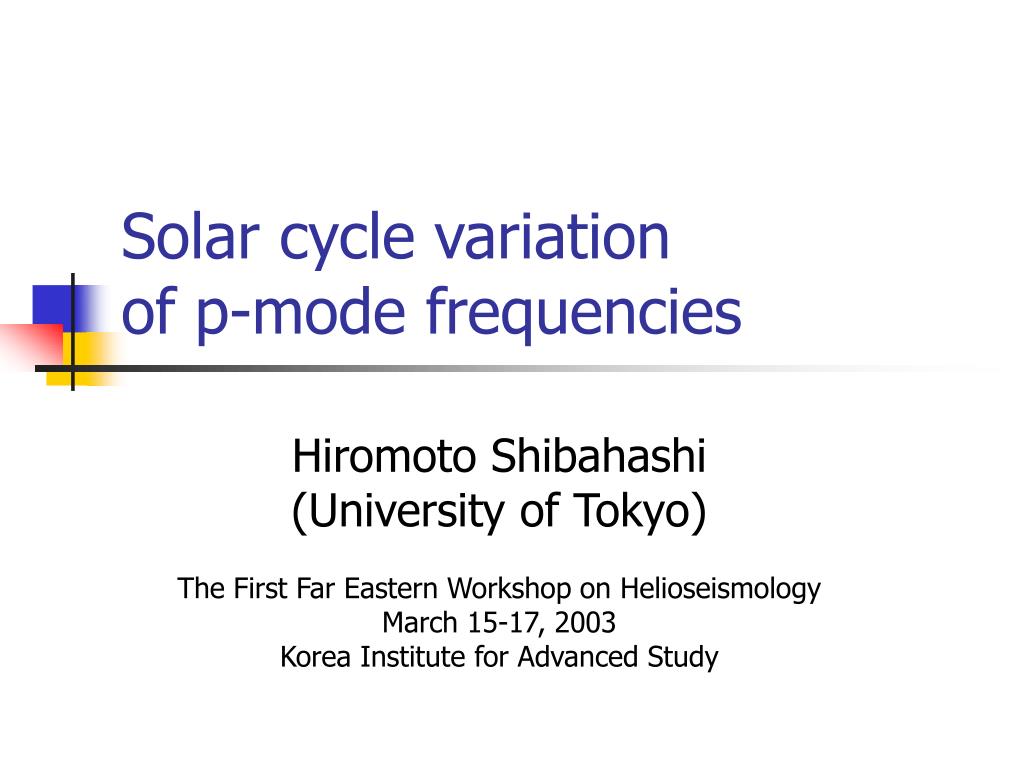 Solar cycle variation
of p-mode frequencies

Hiromoto Shibahashi
(University of Tokyo)

The First Far Eastern Workshop on Helioseismology
March 15-17, 2003
Korea Institute for Advanced Study